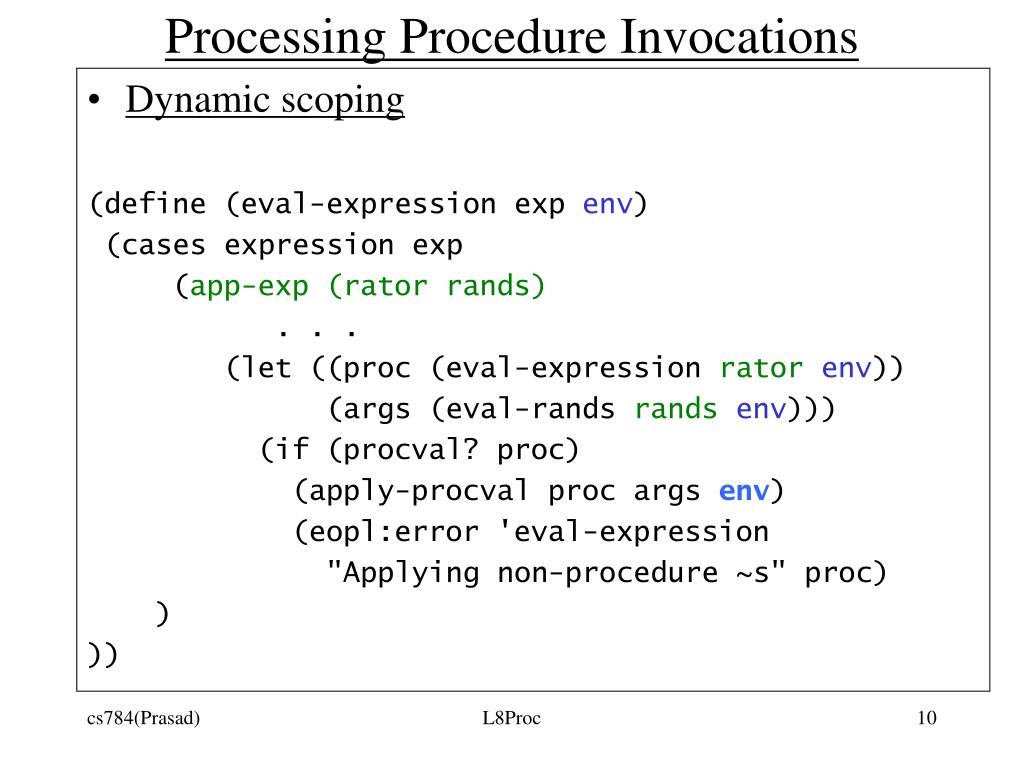 Processing Procedure Invocations

• Dynamic scoping

(define (eval-expression exp env)
 (cases expression exp
 (app-exp (rator rands)
 . . .
 (let ((proc (eval-expression rator env))
 (args (eval-rands rands env)))
 (if (procval? proc)
 (apply-procval proc args env)
 (eopl:error 'eval-expression
 "Applying non-procedure ~s" proc)
 )
))

cs784(Prasad)

L8Proc

10